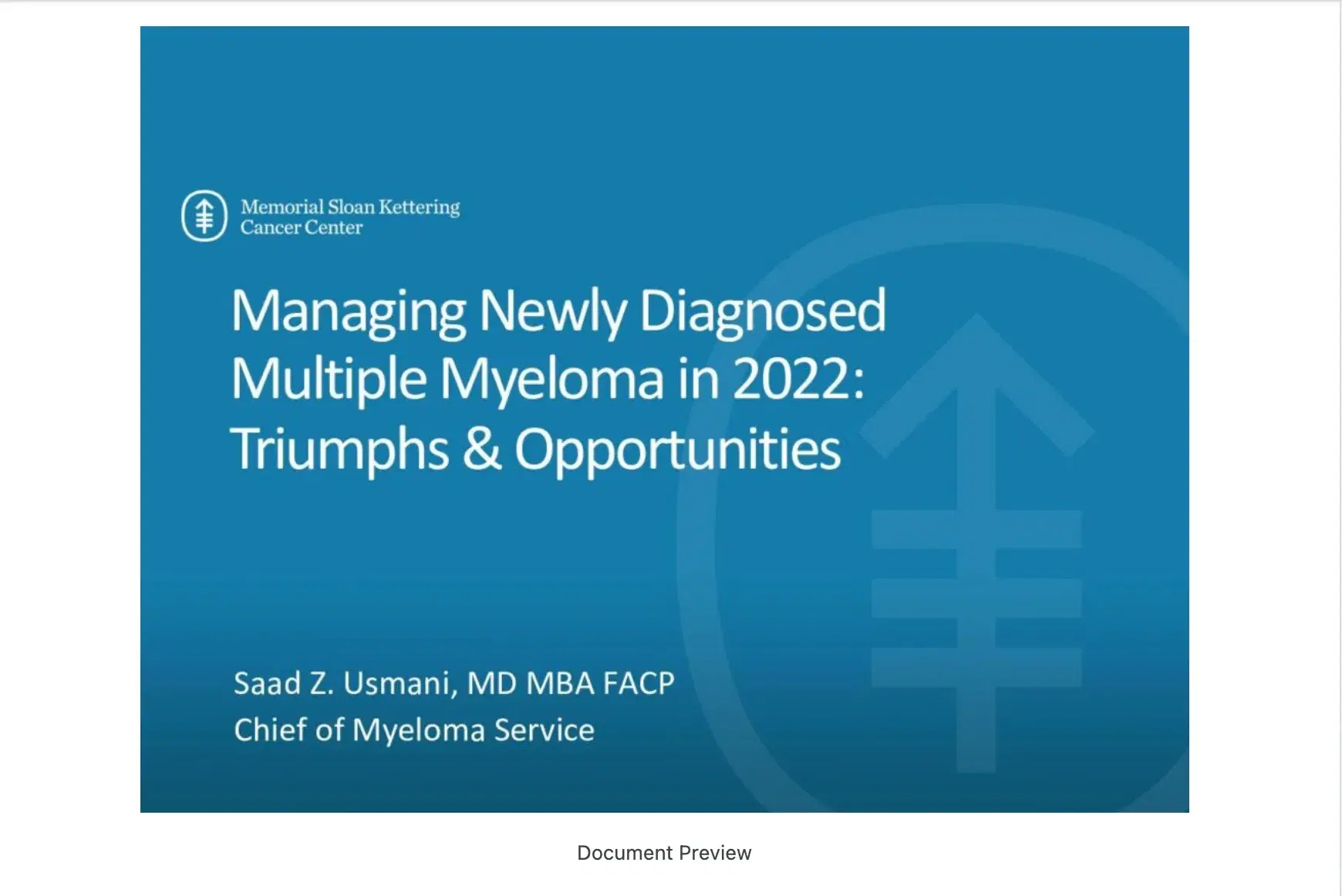 Memorial Sloan Kettering Cancer Center

Managing Newly Diagnosed Multiple Myeloma in 2022: Triumphs & Opportunities

Saad Z. Usmani, MD MBA FACP
Chief of Myeloma Service

Document Preview